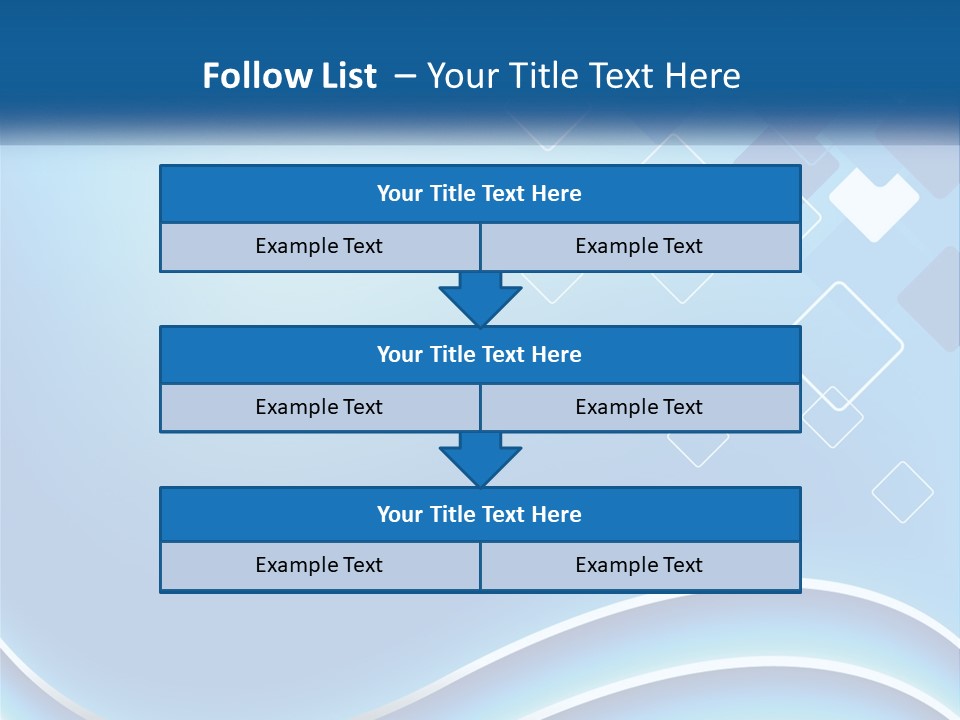 Follow List – Your Title Text Here

Your Title Text Here

Example Text

Example Text

Your Title Text Here

Example Text

Example Text

Your Title Text Here

Example Text

Example Text